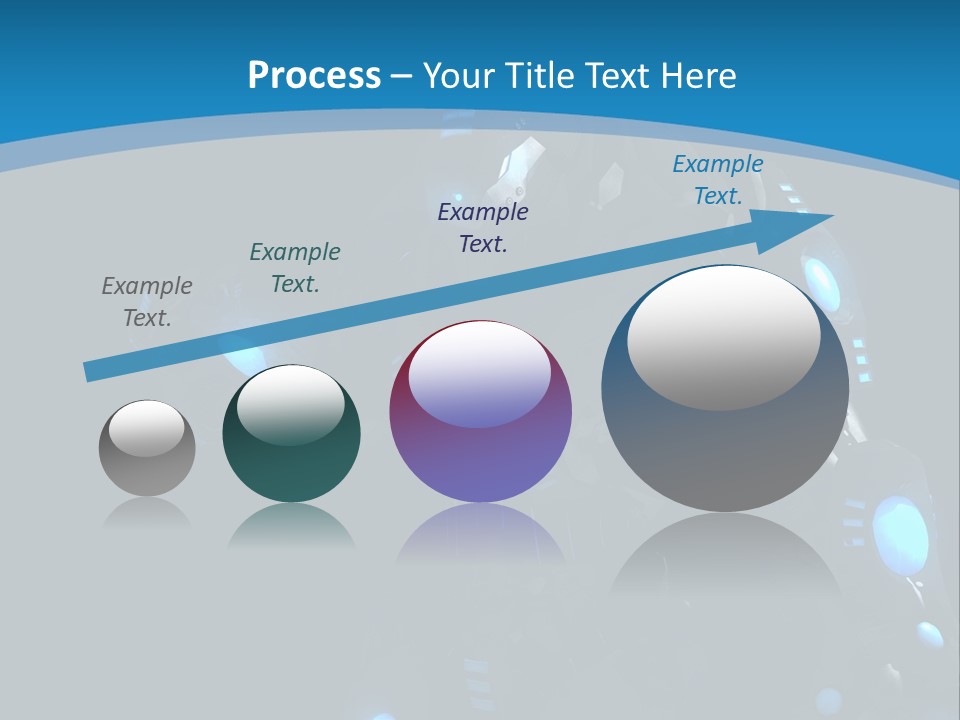 Process – Your Title Text Here

Example Text.

Example Text.

Example Text.

Example Text.